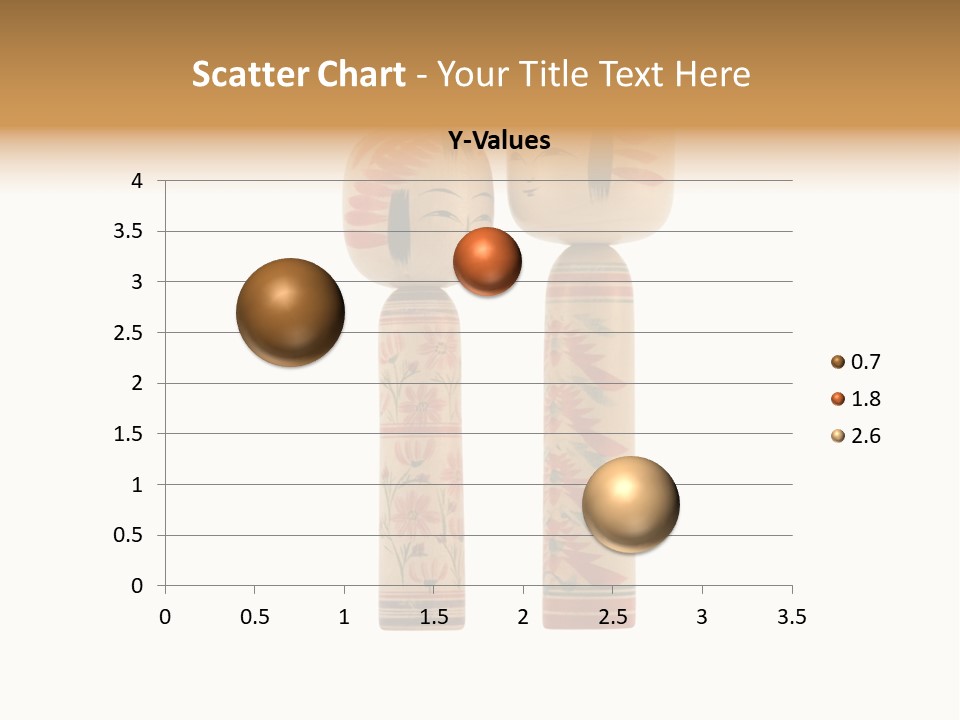 Scatter Chart - Your Title Text Here

Y-Values

4
3.5
3
2.5
2
1.5
1
0.5
0

0 0.5 1 1.5 2 2.5 3 3.5

0.7
1.8
2.6